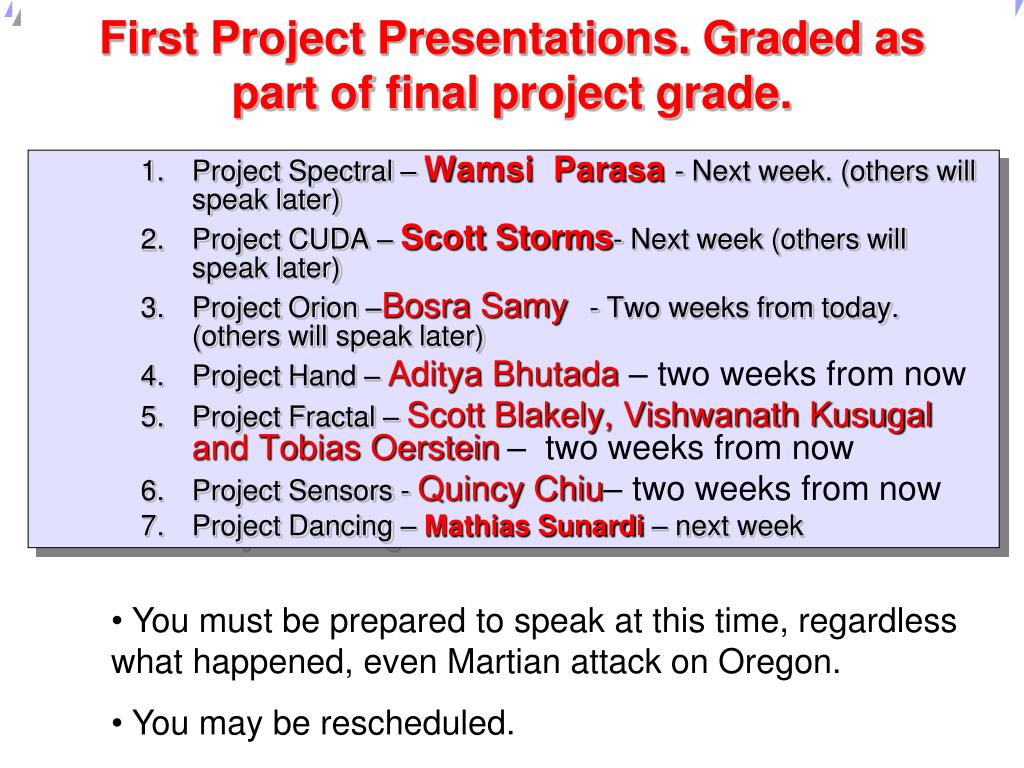 First Project Presentations. Graded as part of final project grade.

1. Project Spectral – Wamsi Parasa - Next week. (others will speak later)
2. Project CUDA – Scott Storms- Next week (others will speak later)
3. Project Orion –Bosra Samy - Two weeks from today. (others will speak later)
4. Project Hand – Aditya Bhutada – two weeks from now
5. Project Fractal – Scott Blakely, Vishwanath Kusugal and Tobias Oerstein – two weeks from now
6. Project Sensors - Quincy Chiu– two weeks from now
7. Project Dancing – Mathias Sunardi – next week

• You must be prepared to speak at this time, regardless what happened, even Martian attack on Oregon.

• You may be rescheduled.